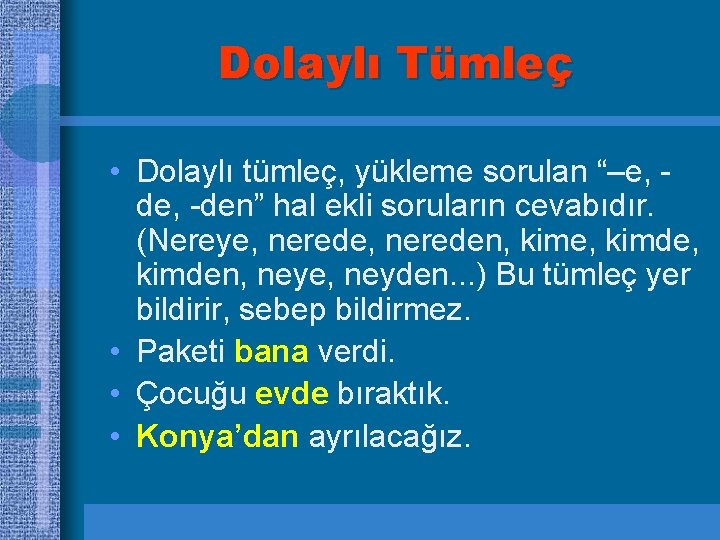 Dolaylı Tümleç

• Dolaylı tümleç, yükleme sorulan “–e, -de, -den” hal ekli soruların cevabıdır. (Nereye, nerede, nereden, kime, kimde, kimden, neye, neyden...) Bu tümleç yer bildirir, sebep bildirmez.
• Paketi bana verdi.
• Çocuğu evde bıraktık.
• Konya’dan ayrılacağız.